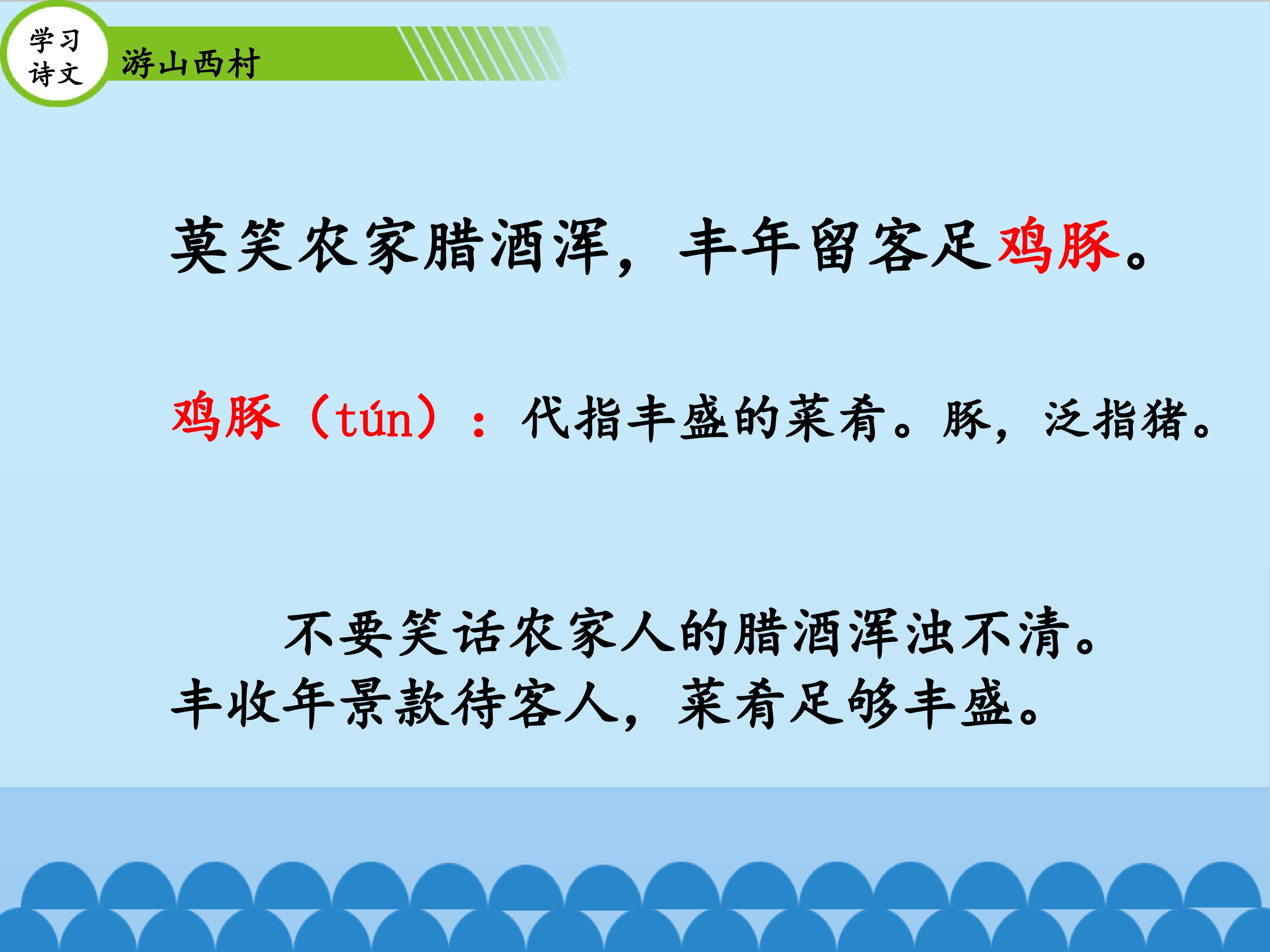 学习诗文

游山西村

莫笑农家腊酒浑，丰年留客足鸡豚。

鸡豚（tún）：代指丰盛的菜肴。豚，泛指猪。

不要笑话农家人的腊酒浑浊不清。丰收年景款待客人，菜肴足够丰盛。